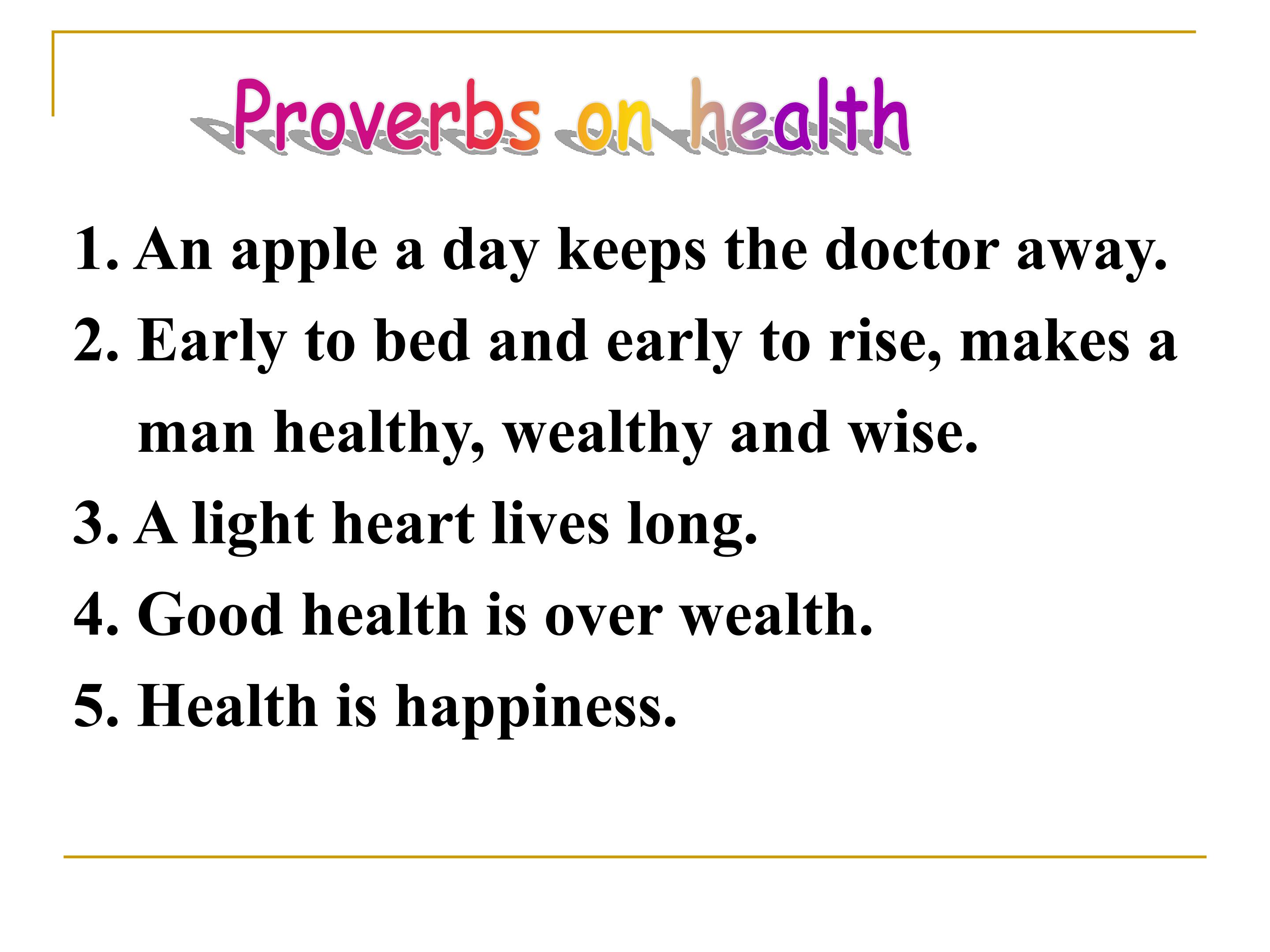 Proverbs on health

1. An apple a day keeps the doctor away.
2. Early to bed and early to rise, makes a man healthy, wealthy and wise.
3. A light heart lives long.
4. Good health is over wealth.
5. Health is happiness.